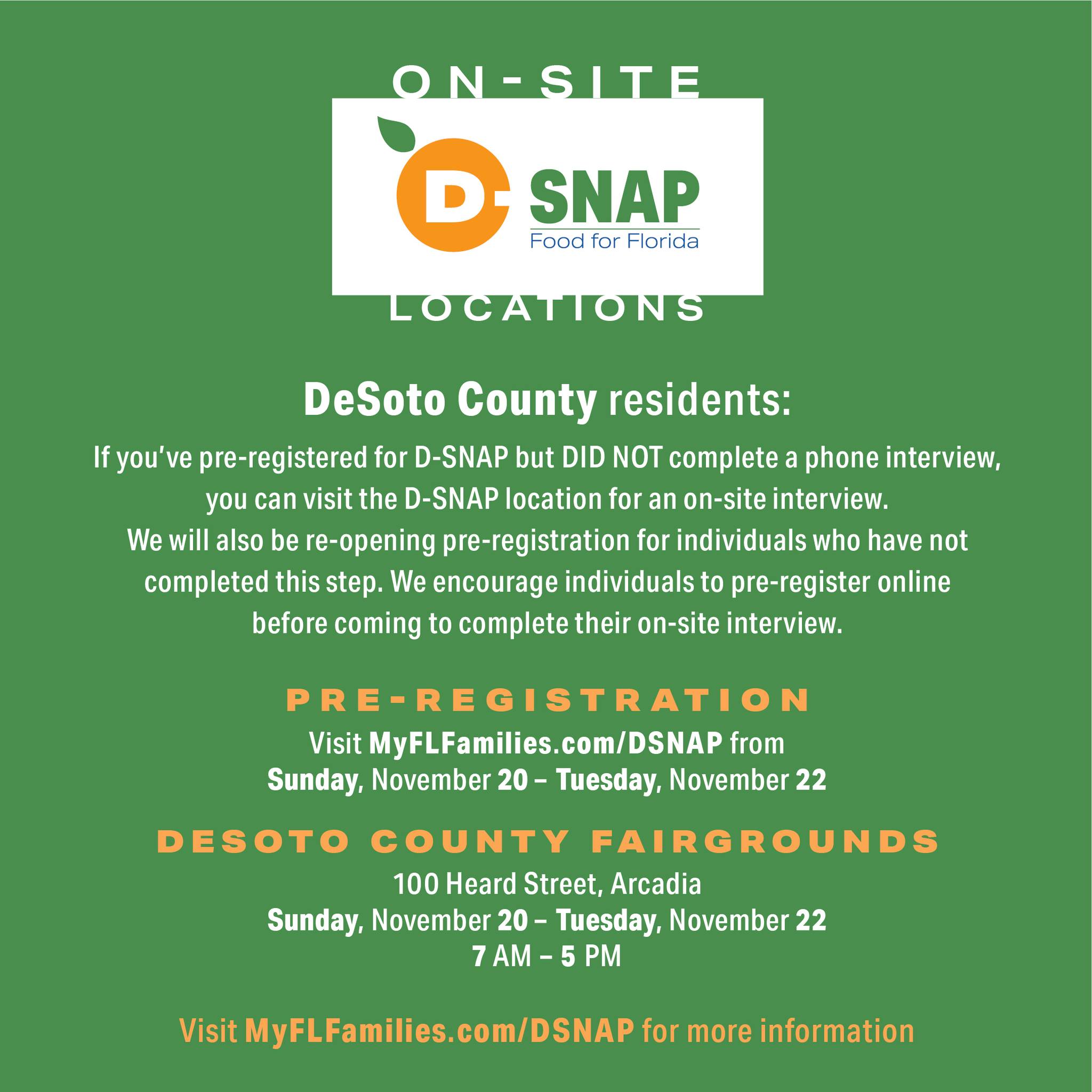 ON-SITE

D-SNAP
Food for Florida

LOCATIONS

DeSoto County residents:

If you've pre-registered for D-SNAP but DID NOT complete a phone interview, you can visit the D-SNAP location for an on-site interview. We will also be re-opening pre-registration for individuals who have not completed this step. We encourage individuals to pre-register online before coming to complete their on-site interview.

PRE-REGISTRATION

Visit MyFLFamilies.com/DSNAP from
Sunday, November 20 – Tuesday, November 22

DESOTO COUNTY FAIRGROUNDS

100 Heard Street, Arcadia
Sunday, November 20 – Tuesday, November 22
7 AM – 5 PM

Visit MyFLFamilies.com/DSNAP for more information